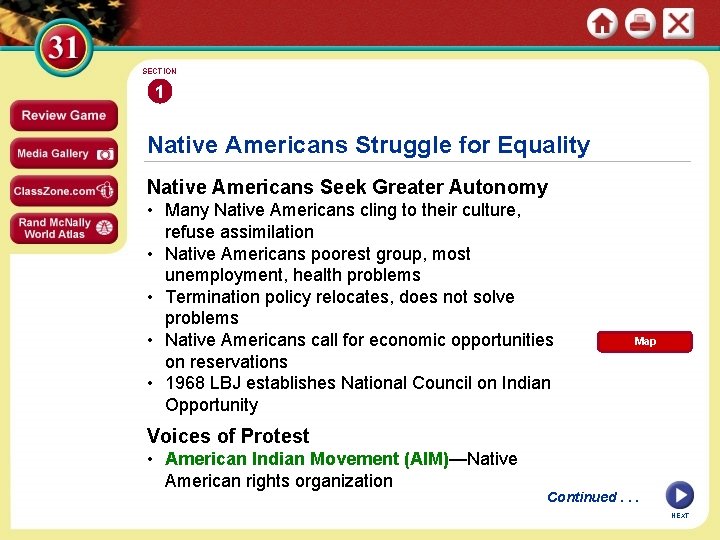 31

Review Game

Media Gallery

ClassZone.com

Rand McNally World Atlas

SECTION
1

Native Americans Struggle for Equality

Native Americans Seek Greater Autonomy

• Many Native Americans cling to their culture, refuse assimilation
• Native Americans poorest group, most unemployment, health problems
• Termination policy relocates, does not solve problems
• Native Americans call for economic opportunities on reservations
• 1968 LBJ establishes National Council on Indian Opportunity

Map

Voices of Protest

• American Indian Movement (AIM)—Native American rights organization

Continued . . .

NEXT